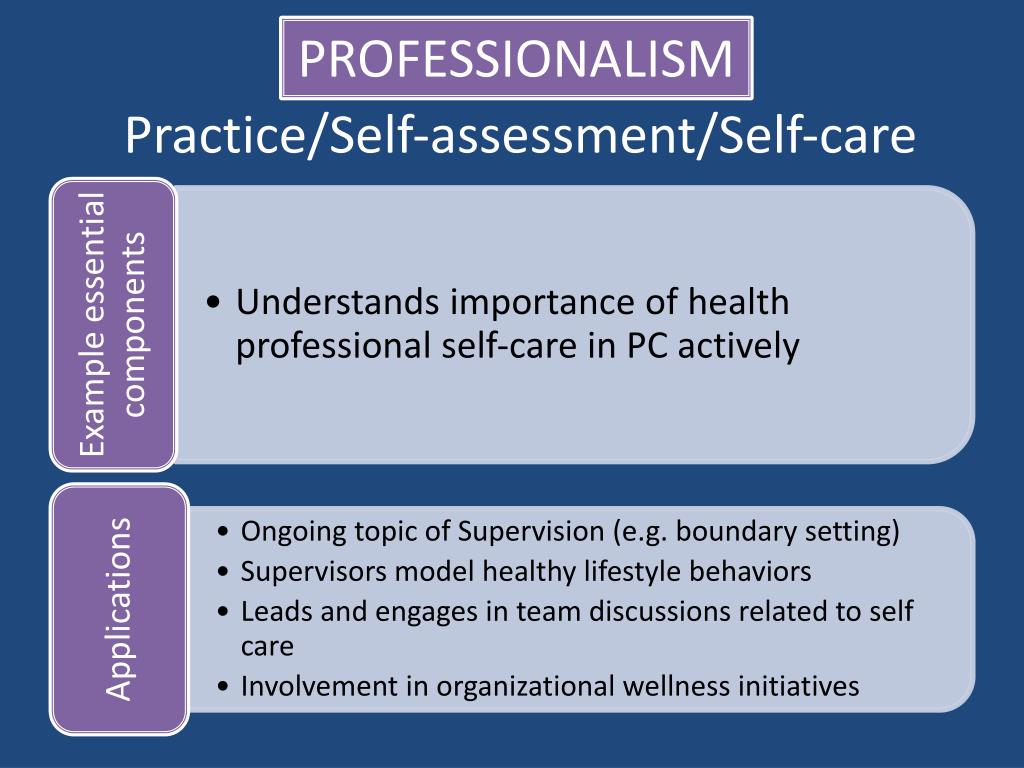 PROFESSIONALISM

Practice/Self-assessment/Self-care

Example essential components

• Understands importance of health professional self-care in PC actively

Applications

• Ongoing topic of Supervision (e.g. boundary setting)
• Supervisors model healthy lifestyle behaviors
• Leads and engages in team discussions related to self care
• Involvement in organizational wellness initiatives